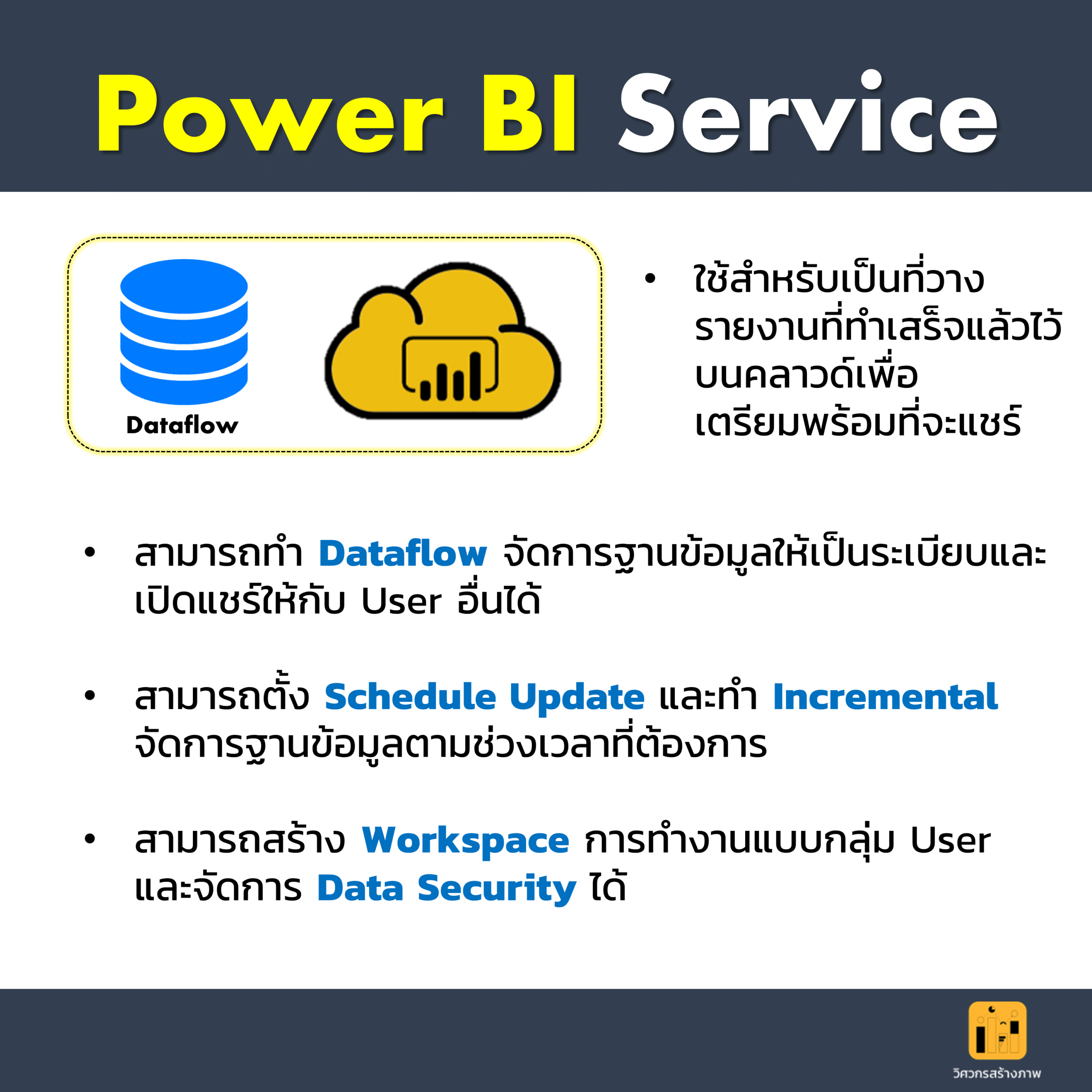 Power BI Service

Dataflow

• ใช้สำหรับเป็นที่วางรายงานที่ทำเสร็จแล้วไว้บนคลาวด์เพื่อเตรียมพร้อมที่จะแชร์

• สามารถทำ Dataflow จัดการฐานข้อมูลให้เป็นระเบียบและเปิดแชร์ให้กับ User อื่นได้

• สามารถตั้ง Schedule Update และทำ Incremental จัดการฐานข้อมูลตามช่วงเวลาที่ต้องการ

• สามารถสร้าง Workspace การทำงานแบบกลุ่ม User และจัดการ Data Security ได้

วิศวกรสร้างภาพ